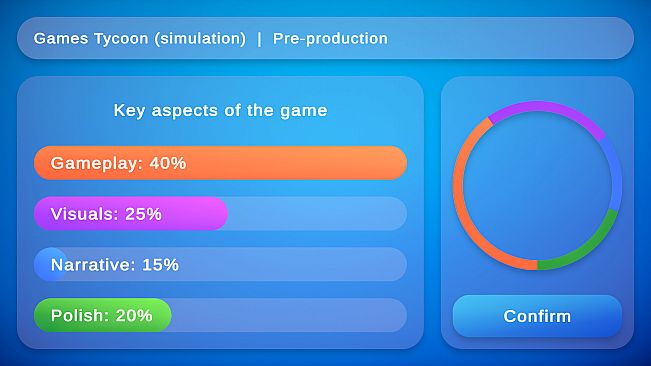 Games Tycoon (simulation) | Pre-production

Key aspects of the game

Gameplay: 40%

Visuals: 25%

Narrative: 15%

Polish: 20%

Confirm